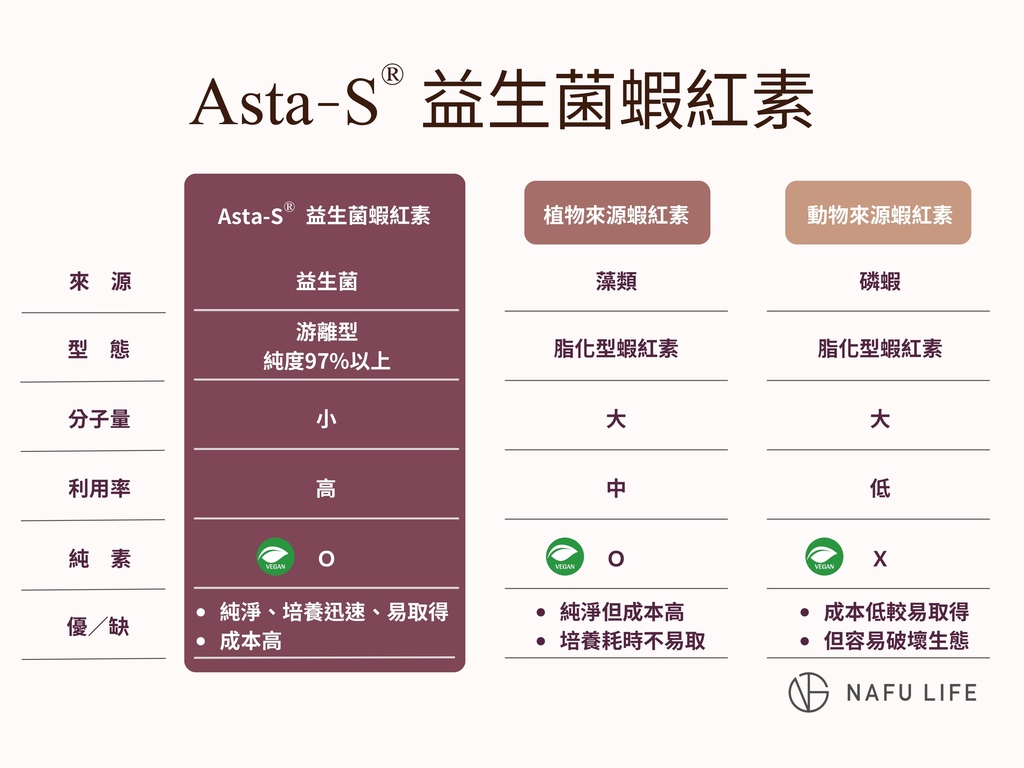 Asta-S® 益生菌蝦紅素

| | Asta-S® 益生菌蝦紅素 | 植物來源蝦紅素 | 動物來源蝦紅素 |
|---|---|---|---|
| 來 源 | 益生菌 | 藻類 | 磷蝦 |
| 型 態 | 游離型 純度97%以上 | 脂化型蝦紅素 | 脂化型蝦紅素 |
| 分子量 | 小 | 大 | 大 |
| 利用率 | 高 | 中 | 低 |
| 純 素 | VEGAN O | VEGAN O | VEGAN X |
| 優／缺 | • 純淨、培養迅速、易取得 • 成本高 | • 純淨但成本高 • 培養耗時不易取 | • 成本低較易取得 • 但容易破壞生態 |

NAFU LIFE